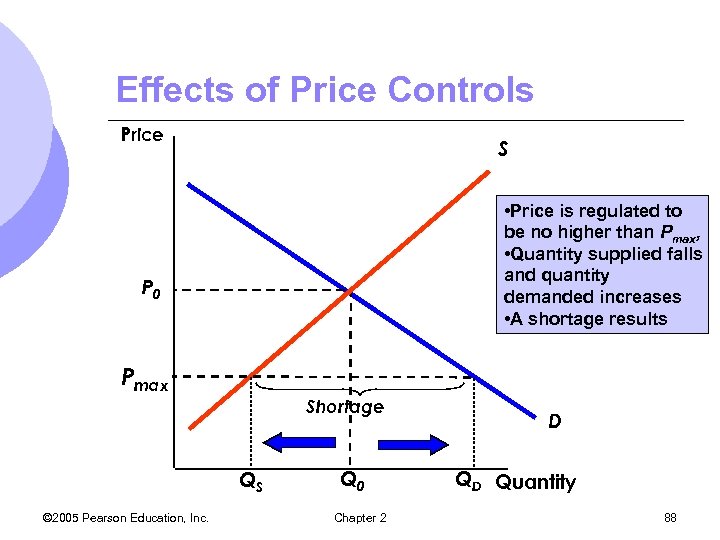 Effects of Price Controls

Price

S

•Price is regulated to be no higher than $P_{max}$,
•Quantity supplied falls and quantity demanded increases
•A shortage results

$P_0$

$P_{max}$

Shortage

D

$Q_S$ $Q_0$ $Q_D$ Quantity

©2005 Pearson Education, Inc. Chapter 2 88